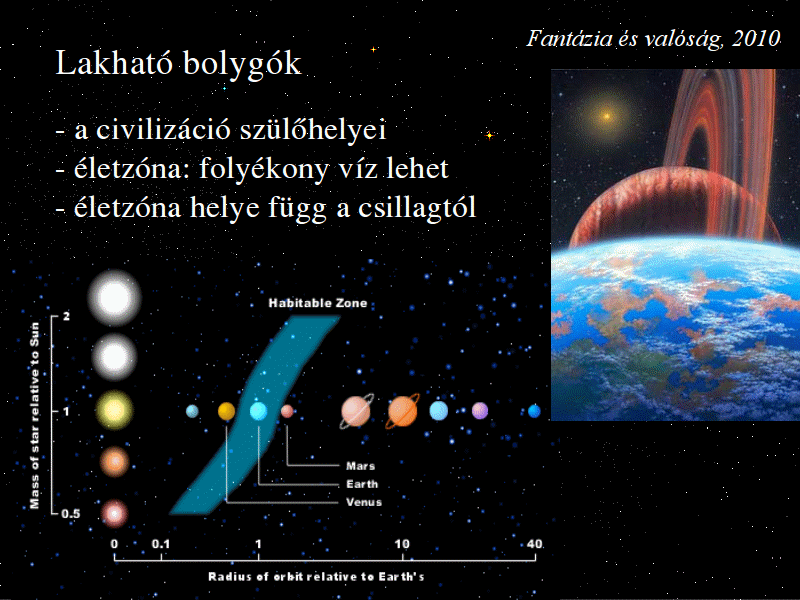 Fantázia és valóság, 2010

Lakható bolygók

- a civilizáció szülőhelyei
- életzóna: folyékony víz lehet
- életzóna helye függ a csillagtól

Habitable Zone

Mass of star relative to Sun

2

1

0.5

Mars

Earth

Venus

0 0.1 1 10 40

Radius of orbit relative to Earth's